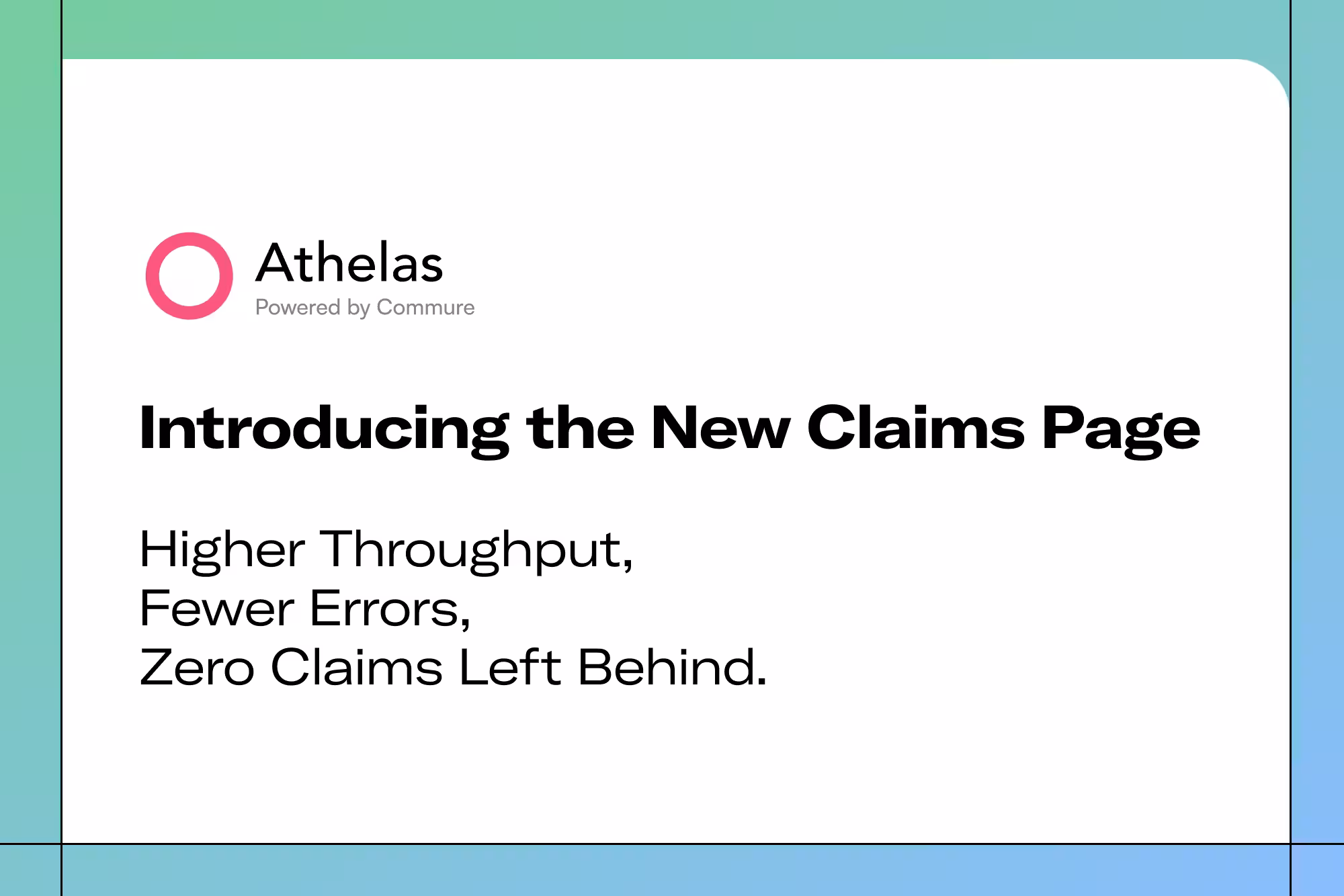 Athelas
Powered by Commure

Introducing the New Claims Page

Higher Throughput,
Fewer Errors,
Zero Claims Left Behind.